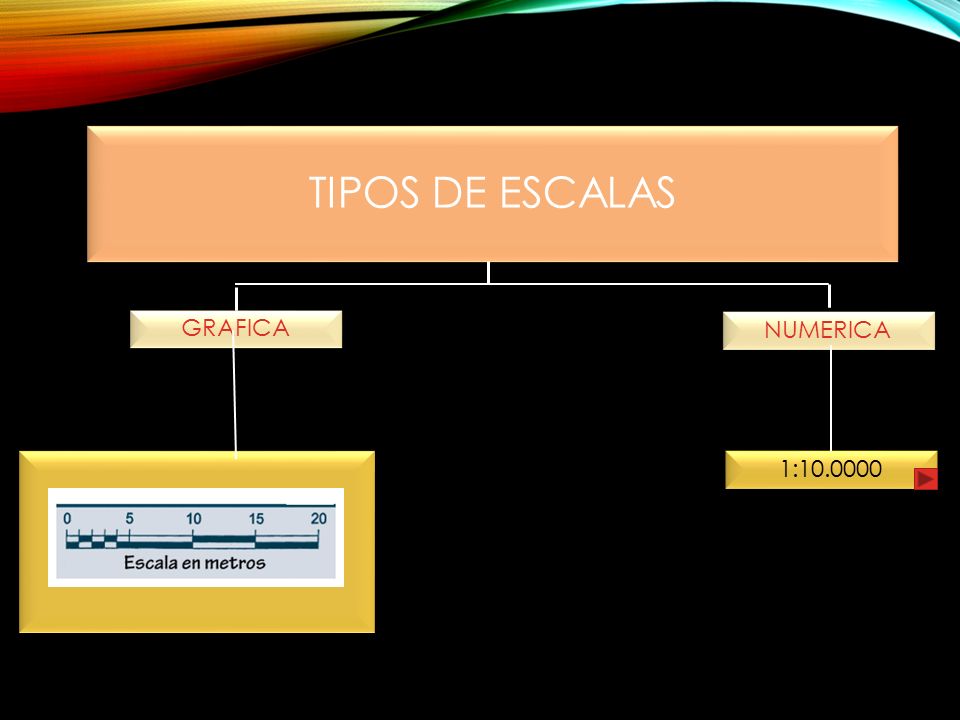 TIPOS DE ESCALAS

GRAFICA

NUMERICA

0 5 10 15 20
Escala en metros

1:10.0000